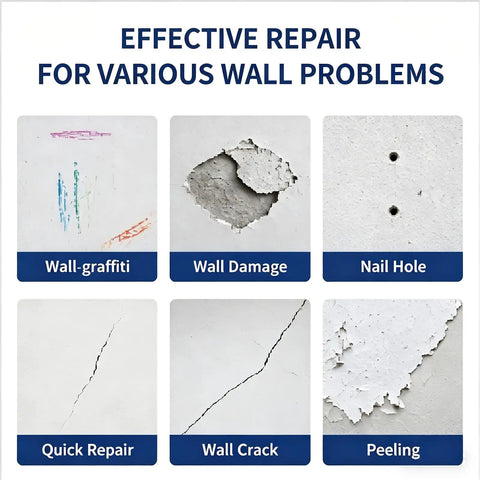 EFFECTIVE REPAIR
FOR VARIOUS WALL PROBLEMS

Wall-graffiti

Wall Damage

Nail Hole

Quick Repair

Wall Crack

Peeling